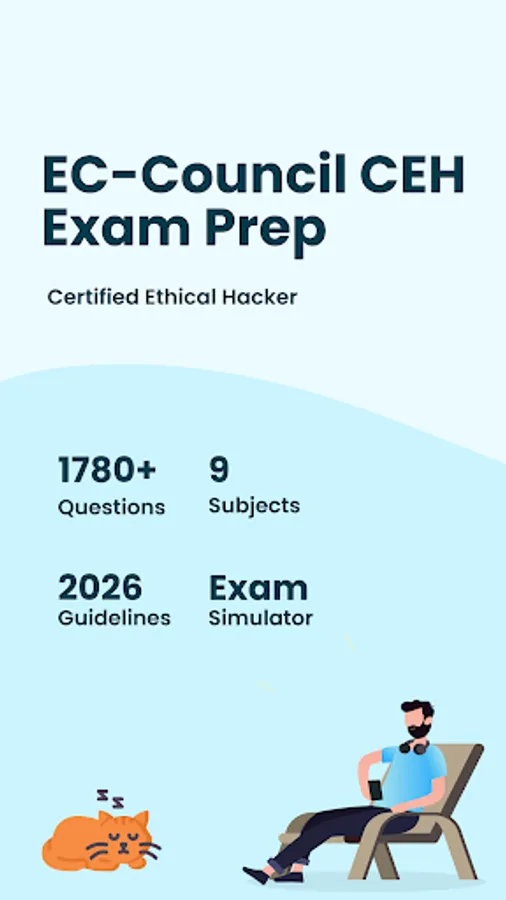 EC-Council CEH Exam Prep

Certified Ethical Hacker

1780+
Questions

9
Subjects

2026
Guidelines

Exam
Simulator